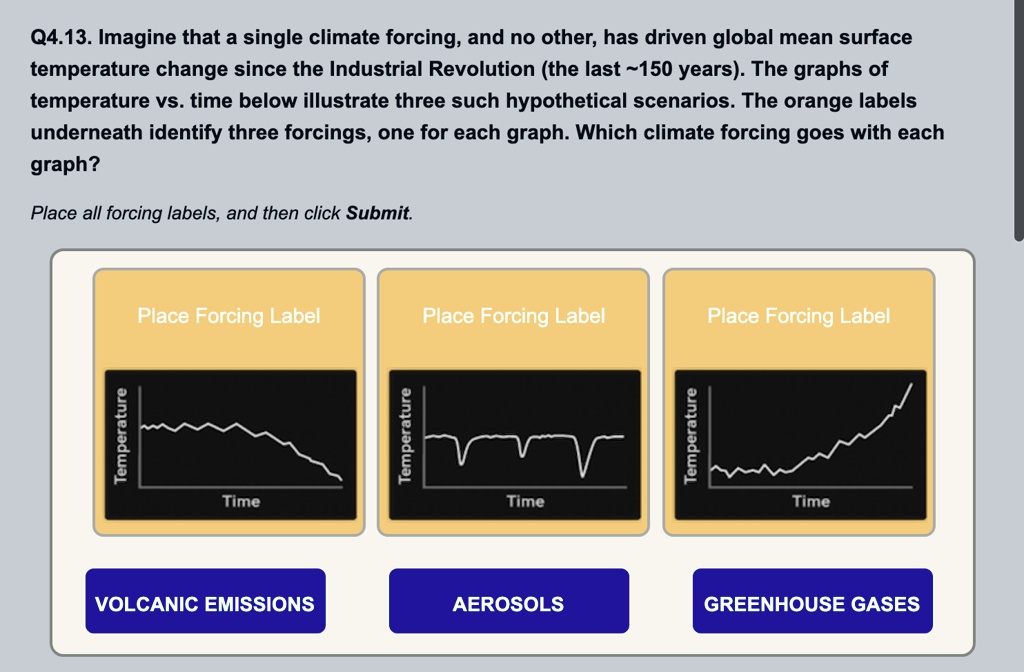 Q4.13. Imagine that a single climate forcing, and no other, has driven global mean surface temperature change since the Industrial Revolution (the last ~150 years). The graphs of temperature vs. time below illustrate three such hypothetical scenarios. The orange labels underneath identify three forcings, one for each graph. Which climate forcing goes with each graph?

Place all forcing labels, and then click **Submit**.

Place Forcing Label

Temperature

Time

Place Forcing Label

Temperature

Time

Place Forcing Label

Temperature

Time

VOLCANIC EMISSIONS

AEROSOLS

GREENHOUSE GASES